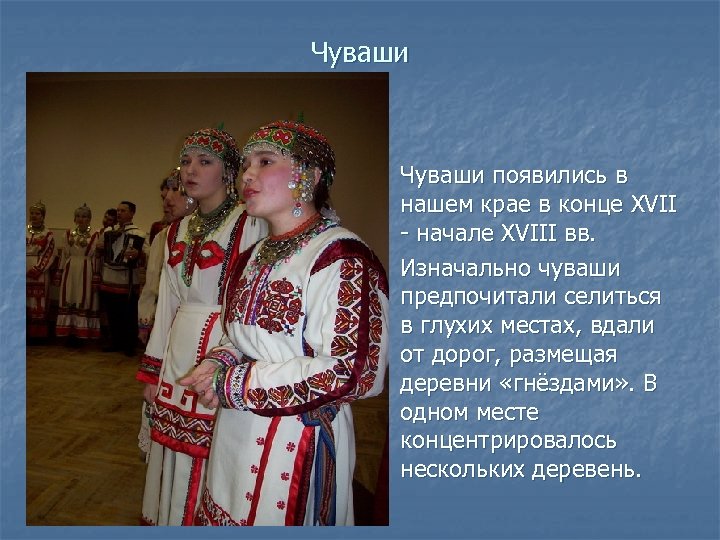 Чуваши

Чуваши появились в нашем крае в конце XVII - начале XVIII вв.

Изначально чуваши предпочитали селиться в глухих местах, вдали от дорог, размещая деревни «гнёздами». В одном месте концентрировалось нескольких деревень.